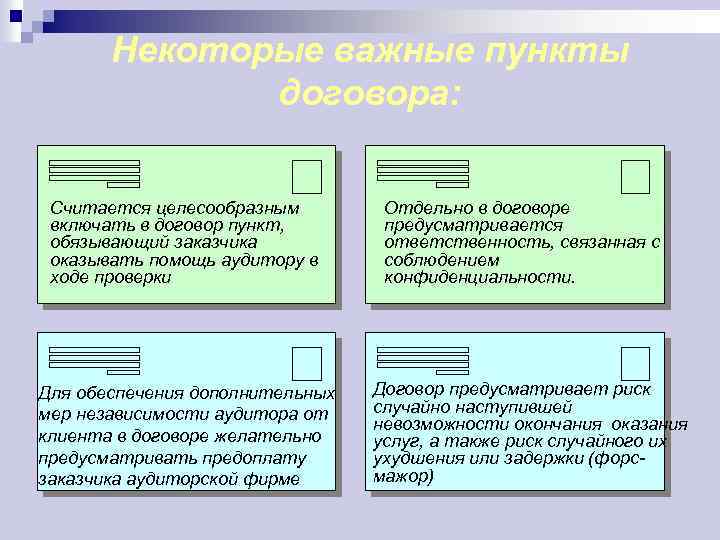 Некоторые важные пункты договора:

Считается целесообразным включать в договор пункт, обязывающий заказчика оказывать помощь аудитору в ходе проверки

Отдельно в договоре предусматривается ответственность, связанная с соблюдением конфиденциальности.

Для обеспечения дополнительных мер независимости аудитора от клиента в договоре желательно предусматривать предоплату заказчика аудиторской фирме

Договор предусматривает риск случайно наступившей невозможности окончания оказания услуг, а также риск случайного их ухудшения или задержки (форс-мажор)